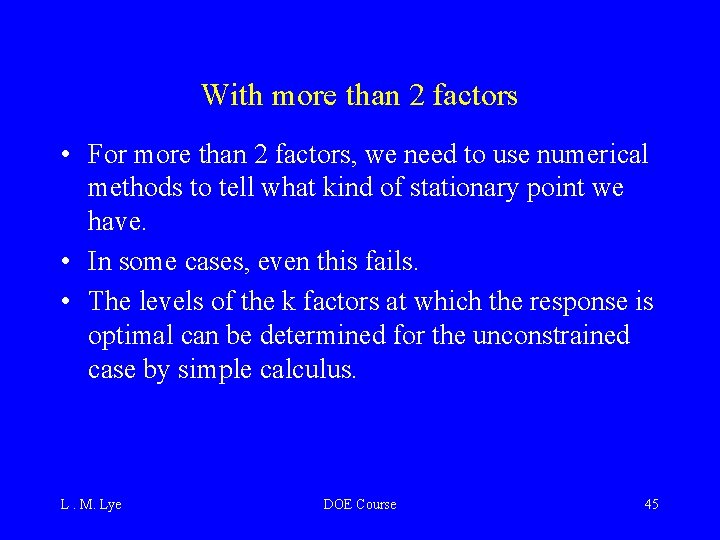 With more than 2 factors

• For more than 2 factors, we need to use numerical methods to tell what kind of stationary point we have.

• In some cases, even this fails.

• The levels of the k factors at which the response is optimal can be determined for the unconstrained case by simple calculus.

L . M. Lye

DOE Course

45